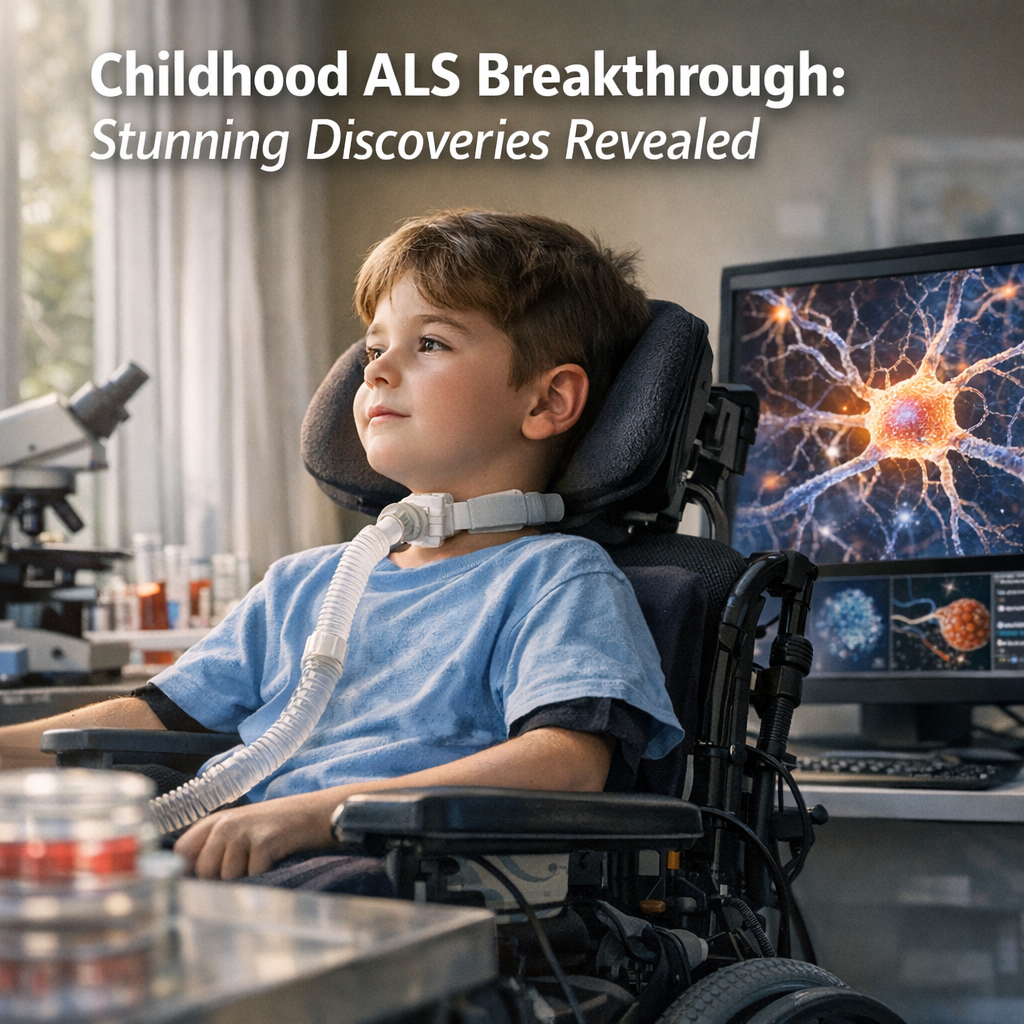 Childhood ALS Breakthrough:
Stunning Discoveries Revealed